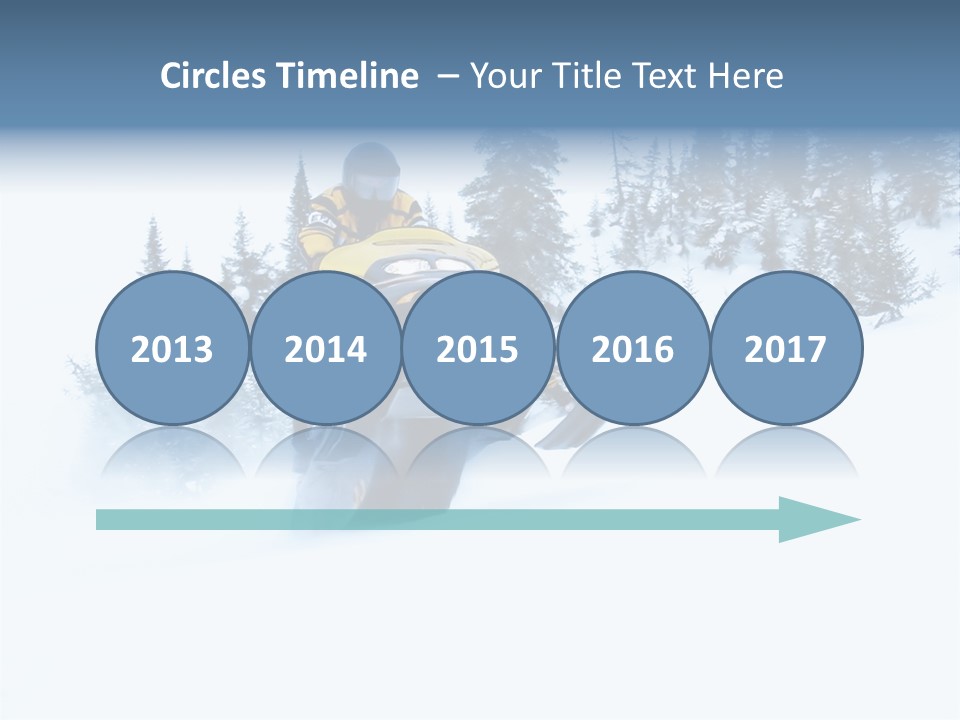 Circles Timeline – Your Title Text Here

2013
2014
2015
2016
2017